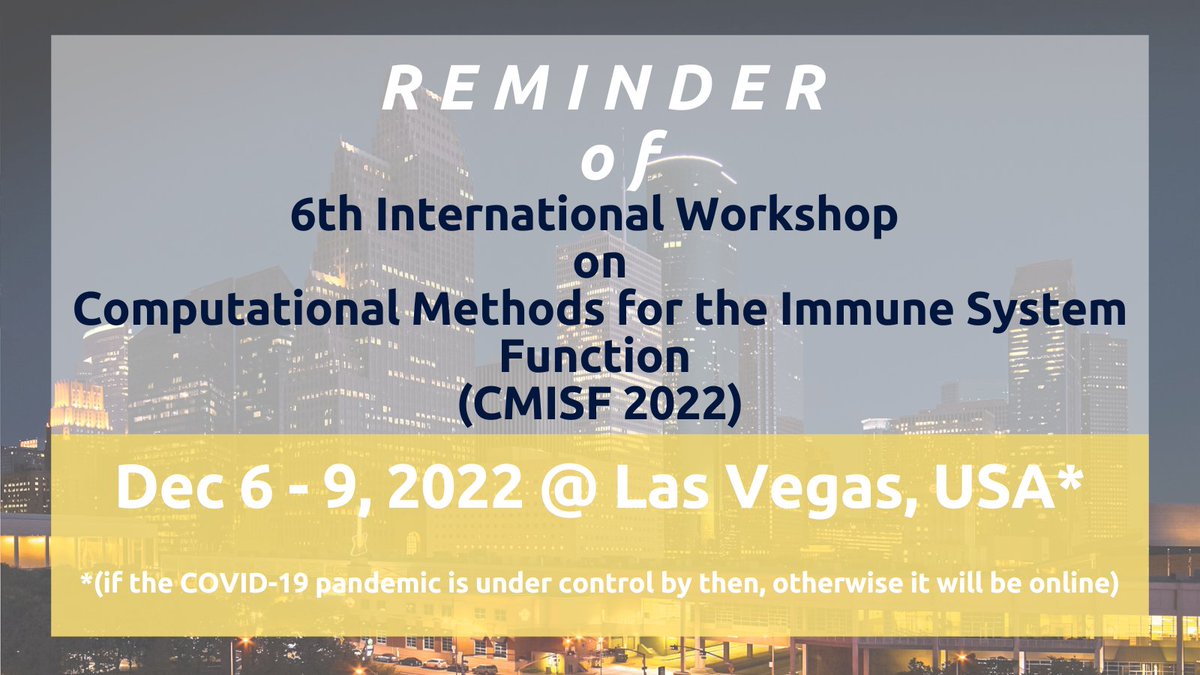 REMINDER
of
6th International Workshop
on
Computational Methods for the Immune System Function
(CMISF 2022)

Dec 6 - 9, 2022 @ Las Vegas, USA*

*(if the COVID-19 pandemic is under control by then, otherwise it will be online)